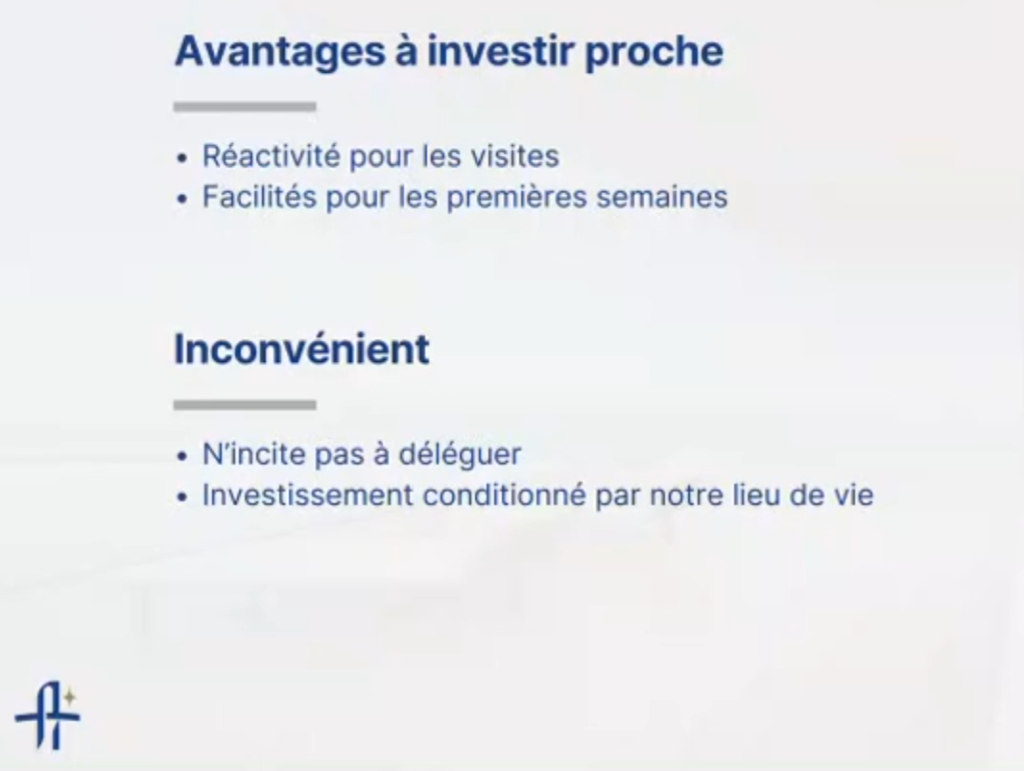 Avantages à investir proche

• Réactivité pour les visites
• Facilités pour les premières semaines

Inconvénient

• N'incite pas à déléguer
• Investissement conditionné par notre lieu de vie